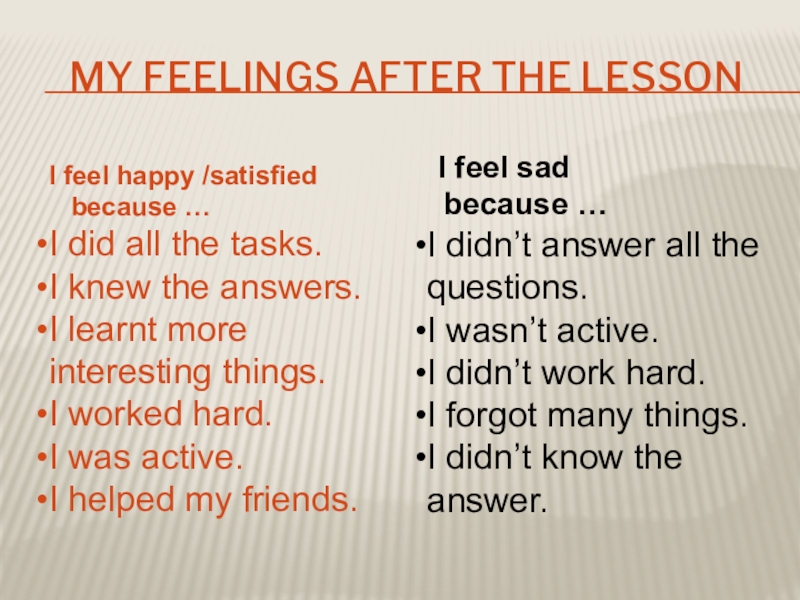 MY FEELINGS AFTER THE LESSON

I feel happy /satisfied because …

•I did all the tasks.
•I knew the answers.
•I learnt more interesting things.
•I worked hard.
•I was active.
•I helped my friends.

I feel sad because …

•I didn’t answer all the questions.
•I wasn’t active.
•I didn’t work hard.
•I forgot many things.
•I didn’t know the answer.